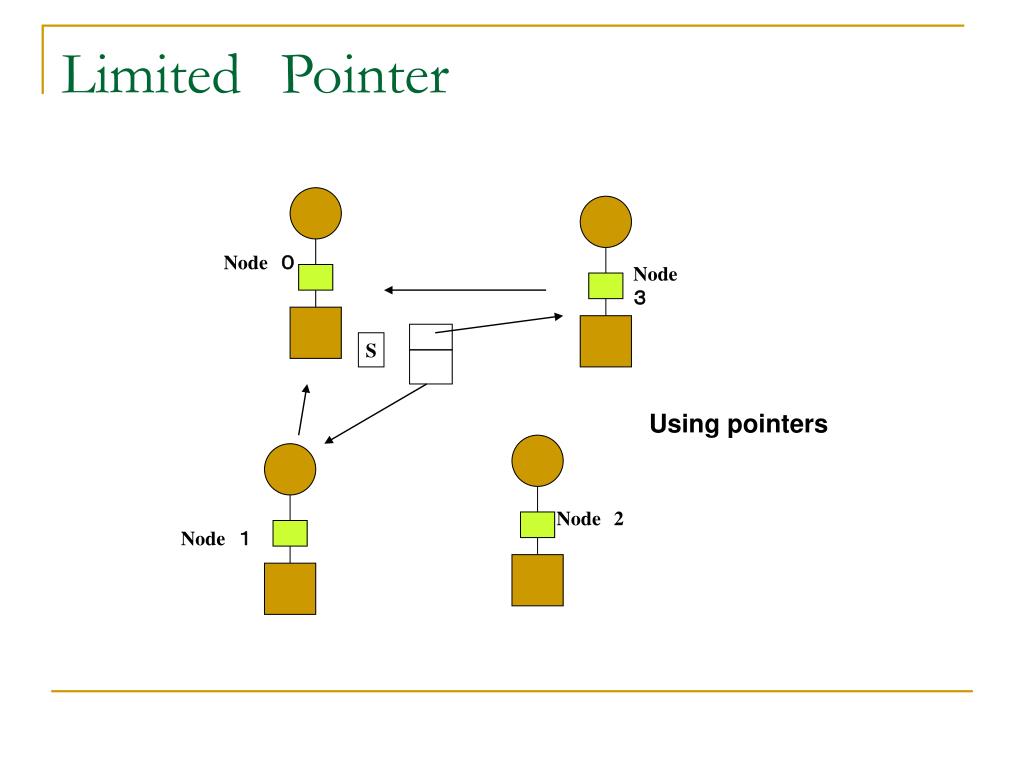 Limited Pointer

Node 0

Node 3

S

Using pointers

Node 1

Node 2